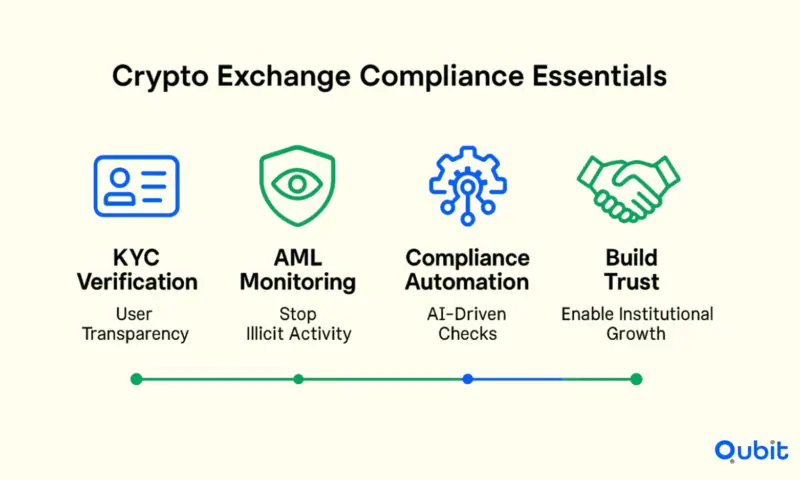 Crypto Exchange Compliance Essentials

KYC Verification
User Transparency

AML Monitoring
Stop Illicit Activity

Compliance Automation
AI-Driven Checks

Build Trust
Enable Institutional Growth

Qubit